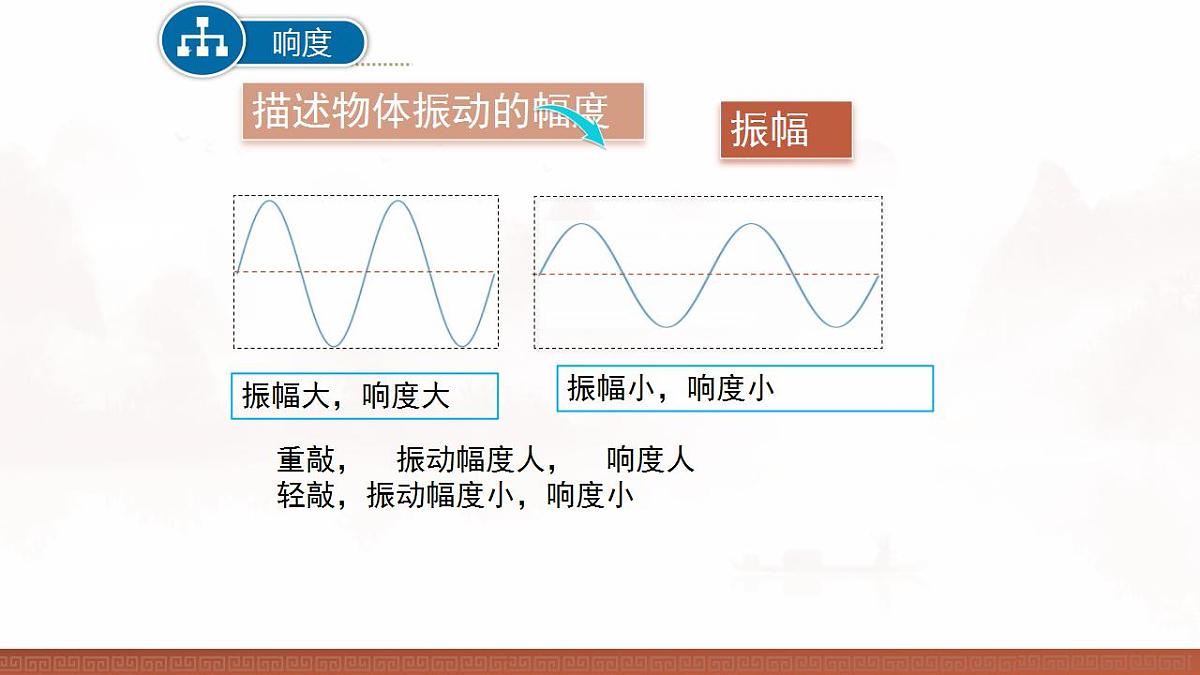 响度

描述物体振动的幅度

振幅

振幅大，响度大

振幅小，响度小

重敲，　振动幅度人，　响度人
轻敲，振动幅度小，响度小